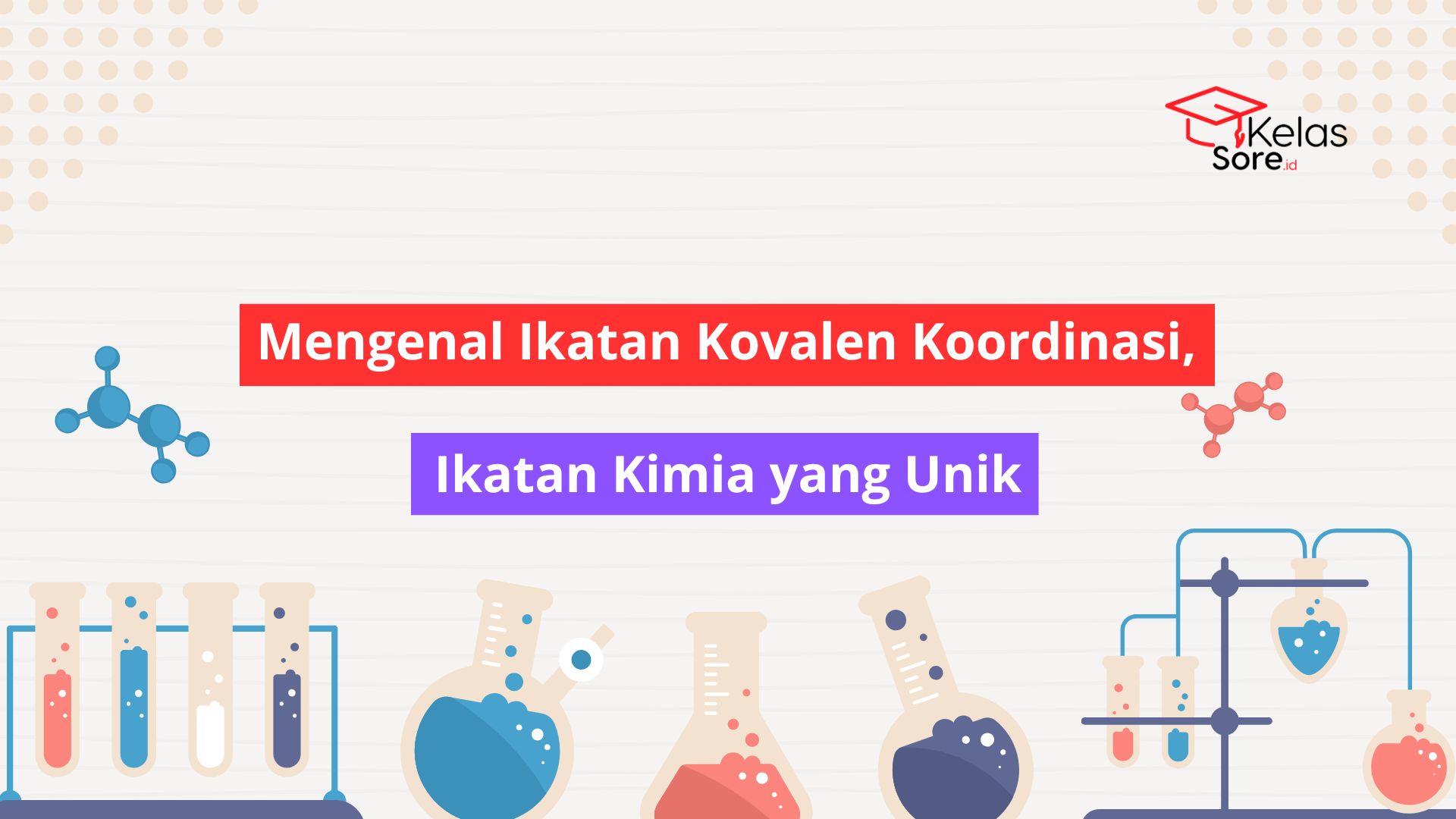 Kelas Sore.id

Mengenal Ikatan Kovalen Koordinasi,

Ikatan Kimia yang Unik